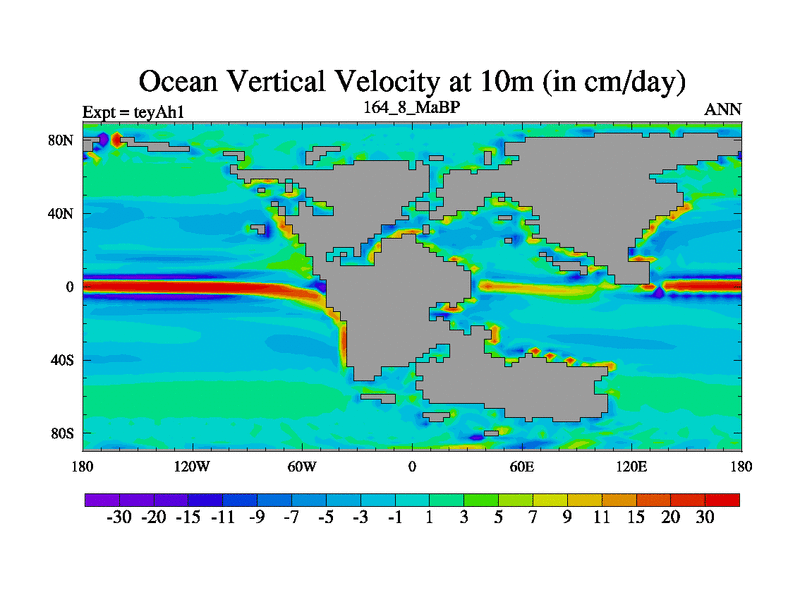 Ocean Vertical Velocity at 10m (in cm/day)

Expt = teyAh1

164_8_MaBP

ANN

80N
40N
0
40S
80S

180 120W 60W 0 60E 120E 180

-30 -20 -15 -11 -9 -7 -5 -3 -1 1 3 5 7 9 11 15 20 30